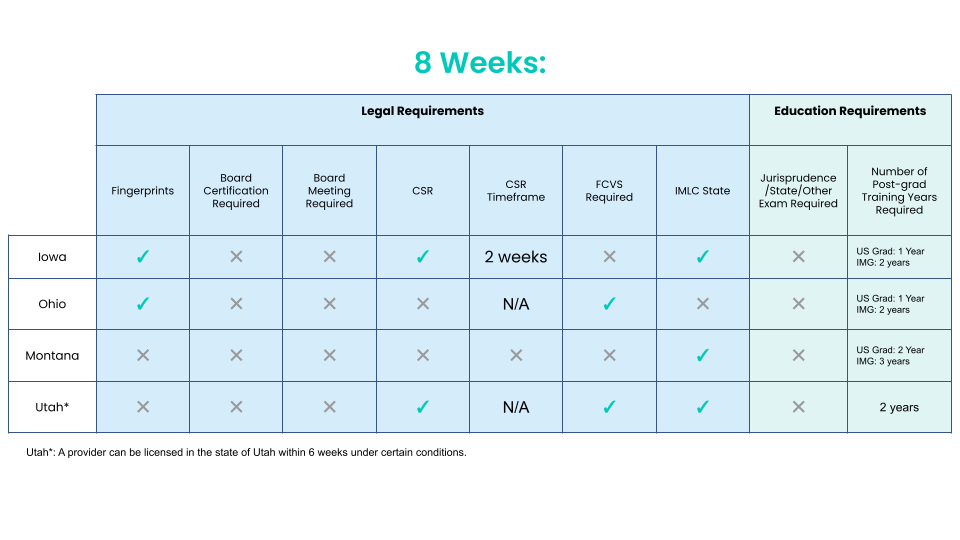 8 Weeks:

| | Legal Requirements | | | | | | | Education Requirements | |
|---|---|---|---|---|---|---|---|---|---|
| | Fingerprints | Board Certification Required | Board Meeting Required | CSR | CSR Timeframe | FCVS Required | IMLC State | Jurisprudence /State/Other Exam Required | Number of Post-grad Training Years Required |
| Iowa | ✓ | ✕ | ✕ | ✓ | 2 weeks | ✕ | ✓ | ✕ | US Grad: 1 Year IMG: 2 years |
| Ohio | ✓ | ✕ | ✕ | ✕ | N/A | ✓ | ✕ | ✕ | US Grad: 1 Year IMG: 2 years |
| Montana | ✕ | ✕ | ✕ | ✕ | ✕ | ✕ | ✓ | ✕ | US Grad: 2 Year IMG: 3 years |
| Utah* | ✕ | ✕ | ✕ | ✓ | N/A | ✓ | ✓ | ✕ | 2 years |

Utah*: A provider can be licensed in the state of Utah within 6 weeks under certain conditions.